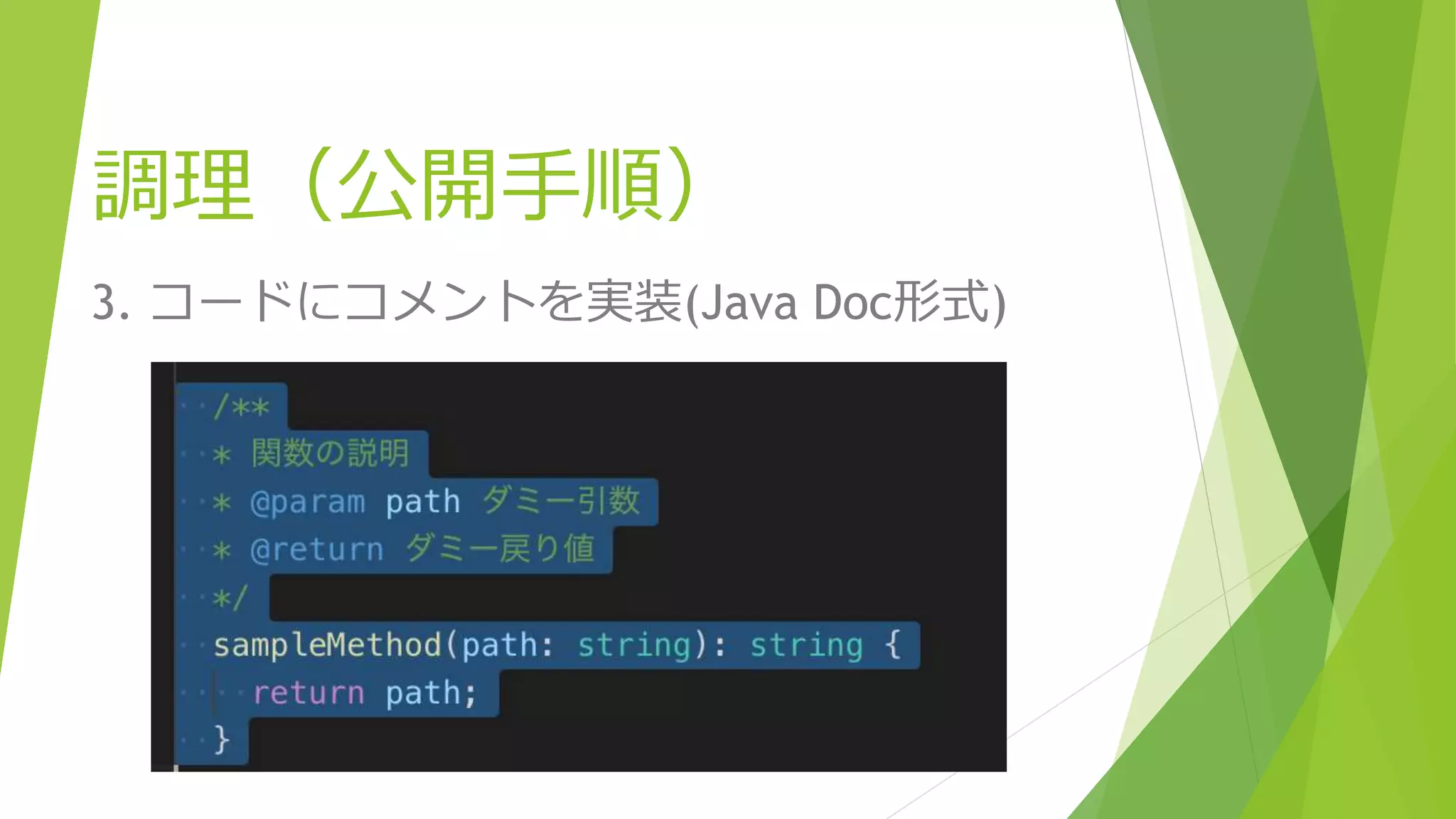 調理（公開手順）

3. コードにコメントを実装(Java Doc形式)

/**
* 関数の説明
* @param path ダミー引数
* @return ダミー戻り値
*/
sampleMethod(path: string): string {
return path;
}